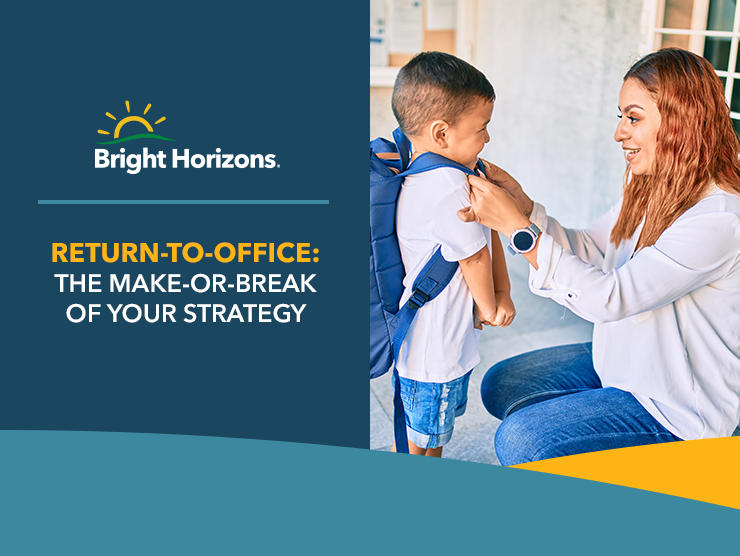 Bright Horizons.

RETURN-TO-OFFICE:
THE MAKE-OR-BREAK OF YOUR STRATEGY